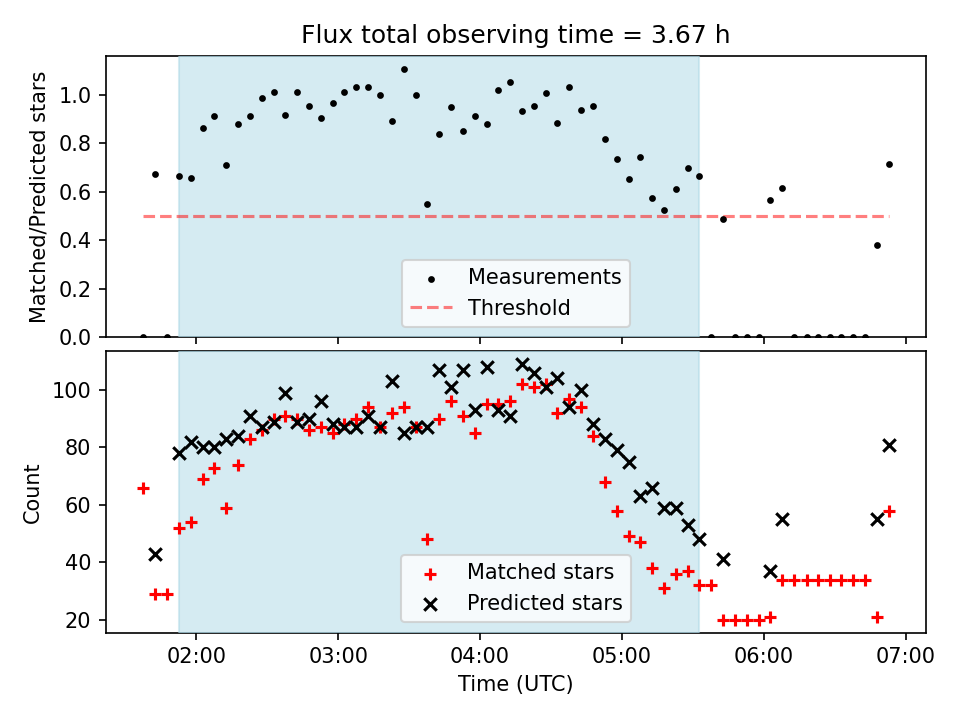 Flux total observing time = 3.67 h

Matched/Predicted stars

1.0
0.8
0.6
0.4
0.2
0.0

Measurements
Threshold

Count

100
80
60
40
20

Matched stars
Predicted stars

02:00 03:00 04:00 05:00 06:00 07:00

Time (UTC)